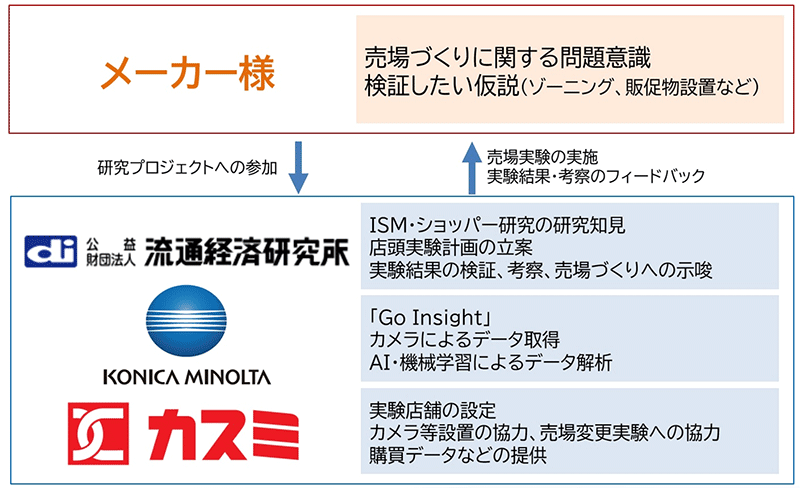 メーカー様

売場づくりに関する問題意識
検証したい仮説(ゾーニング、販促物設置など)

研究プロジェクトへの参加

売場実験の実施
実験結果・考察のフィードバック

di 公益財団法人 流通経済研究所

ISM・ショッパー研究の研究知見
店頭実験計画の立案
実験結果の検証、考察、売場づくりへの示唆

KONICA MINOLTA

「Go Insight」
カメラによるデータ取得
AI・機械学習によるデータ解析

カスミ

実験店舗の設定
カメラ等設置の協力、売場変更実験への協力
購買データなどの提供